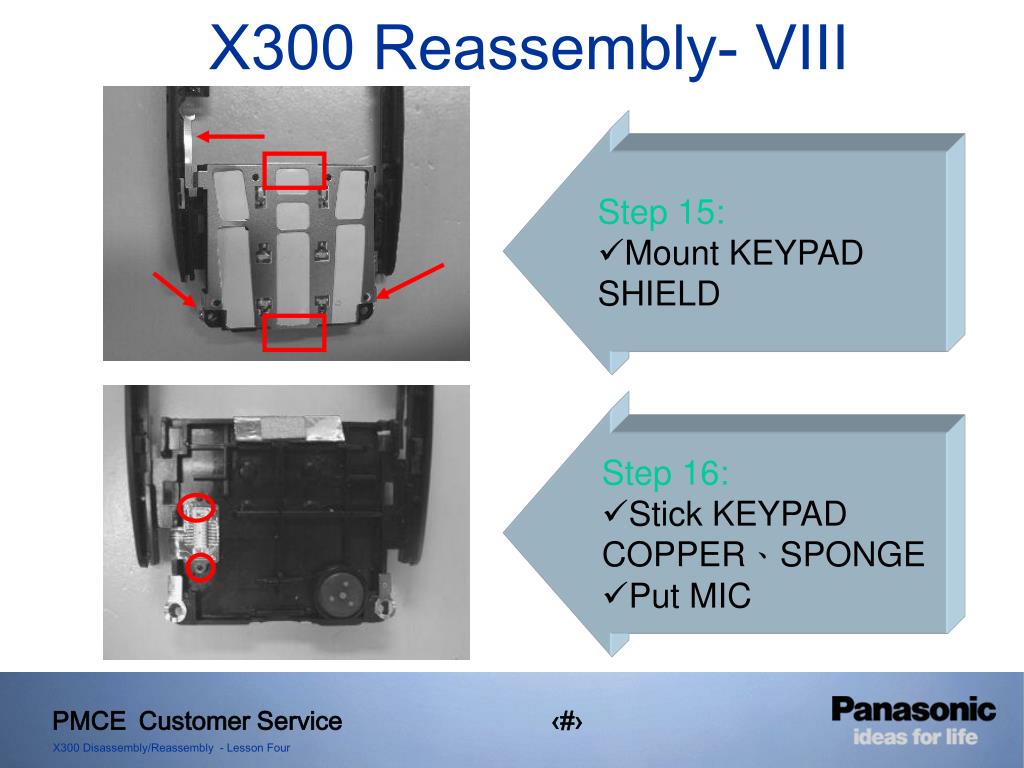 X300 Reassembly- VIII

Step 15:
✓Mount KEYPAD SHIELD

Step 16:
✓Stick KEYPAD COPPER、SPONGE
✓Put MIC

PMCE Customer Service
X300 Disassembly/Reassembly - Lesson Four

‹#›

Panasonic
ideas for life